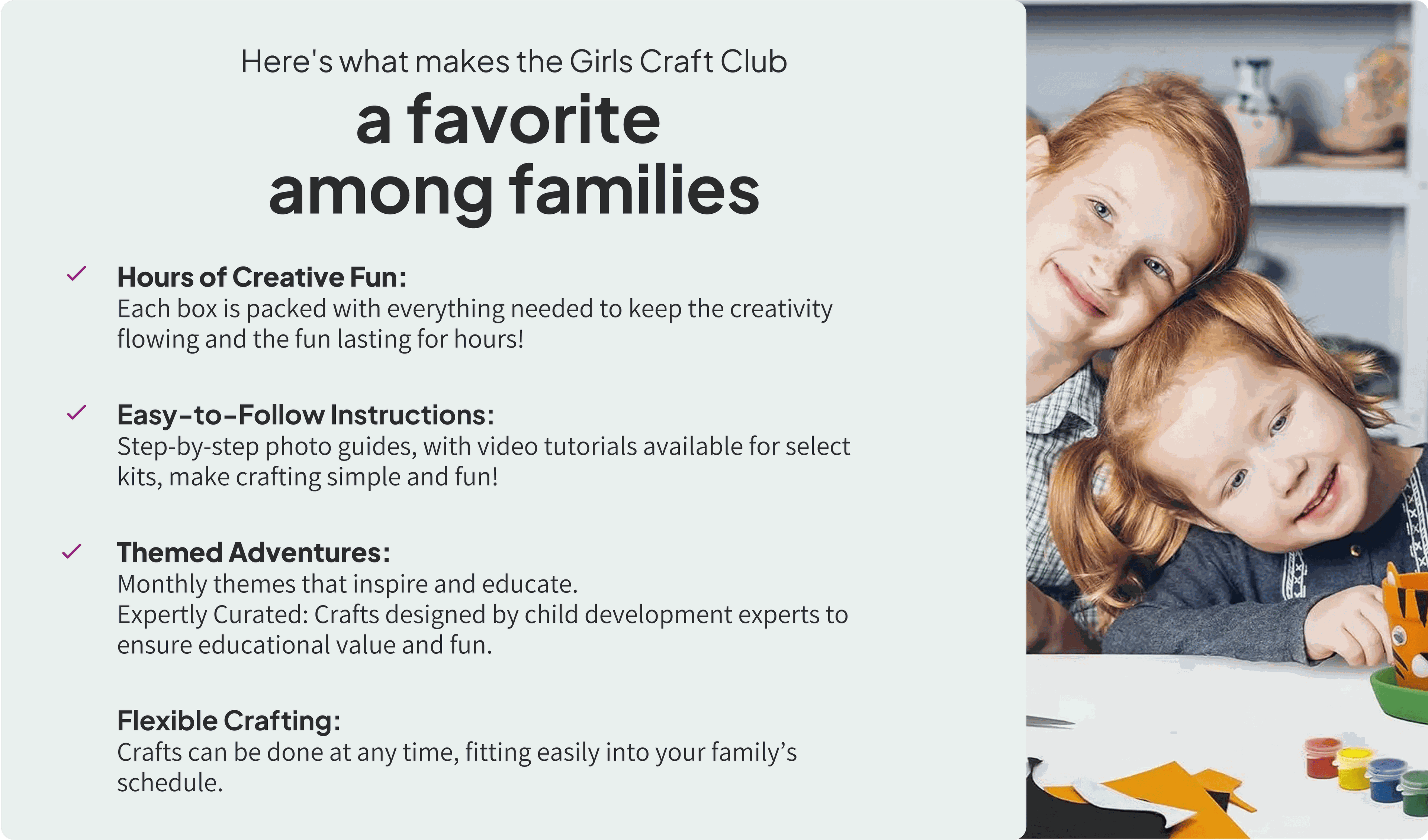 Here's what makes the Girls Craft Club

a favorite among families

Hours of Creative Fun:
Each box is packed with everything needed to keep the creativity flowing and the fun lasting for hours!

Easy-to-Follow Instructions:
Step-by-step photo guides, with video tutorials available for select kits, make crafting simple and fun!

Themed Adventures:
Monthly themes that inspire and educate.
Expertly Curated: Crafts designed by child development experts to ensure educational value and fun.

Flexible Crafting:
Crafts can be done at any time, fitting easily into your family's schedule.